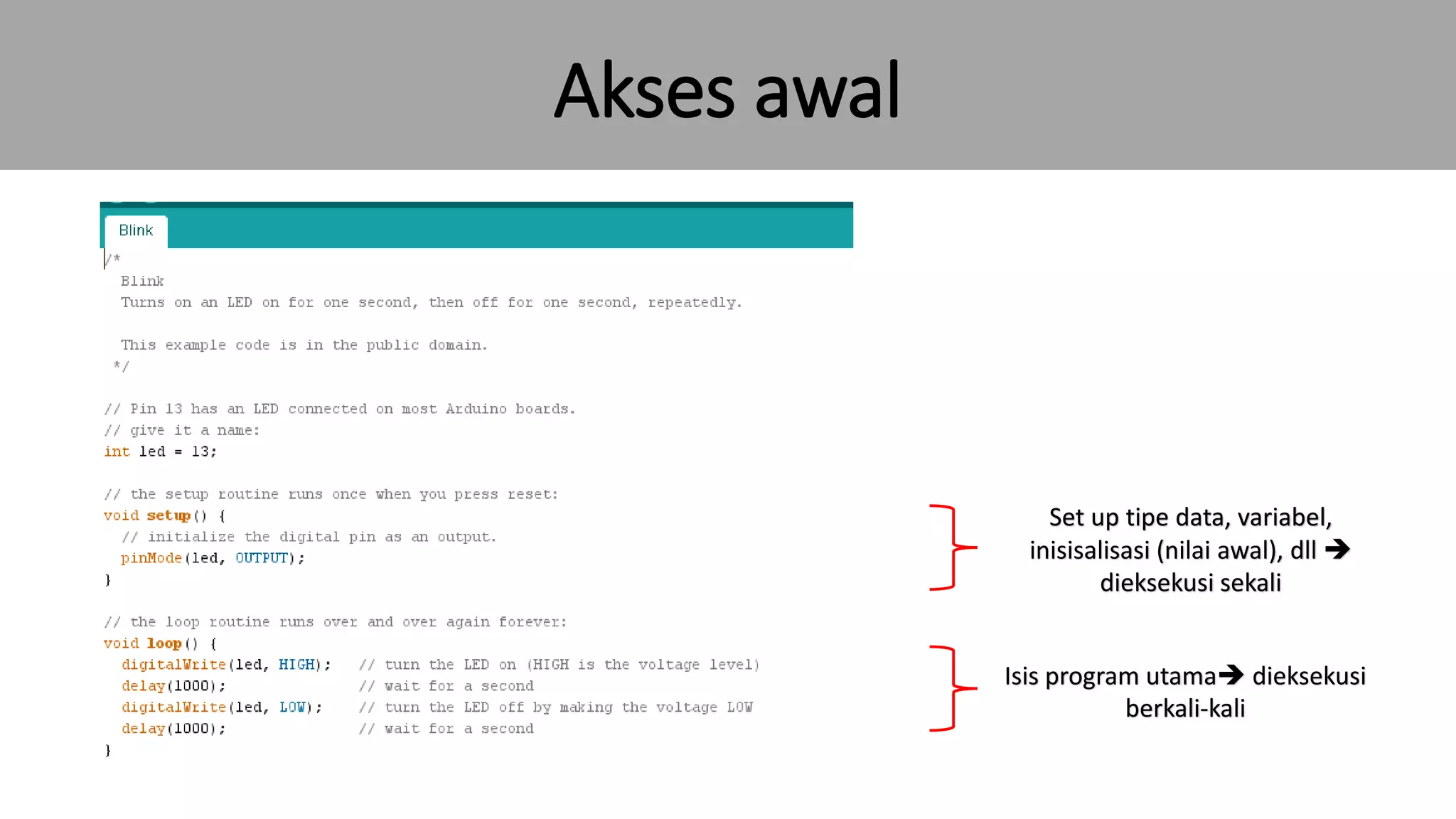 Akses awal

Blink

/*
  Blink
  Turns on an LED on for one second, then off for one second, repeatedly.

  This example code is in the public domain.
 */

// Pin 13 has an LED connected on most Arduino boards.
// give it a name:
int led = 13;

// the setup routine runs once when you press reset:
void setup() {
  // initialize the digital pin as an output.
  pinMode(led, OUTPUT);
}

// the loop routine runs over and over again forever:
void loop() {
  digitalWrite(led, HIGH);   // turn the LED on (HIGH is the voltage level)
  delay(1000);               // wait for a second
  digitalWrite(led, LOW);    // turn the LED off by making the voltage LOW
  delay(1000);               // wait for a second
}

Set up tipe data, variabel, inisisalisasi (nilai awal), dll → dieksekusi sekali

Isis program utama→ dieksekusi berkali-kali